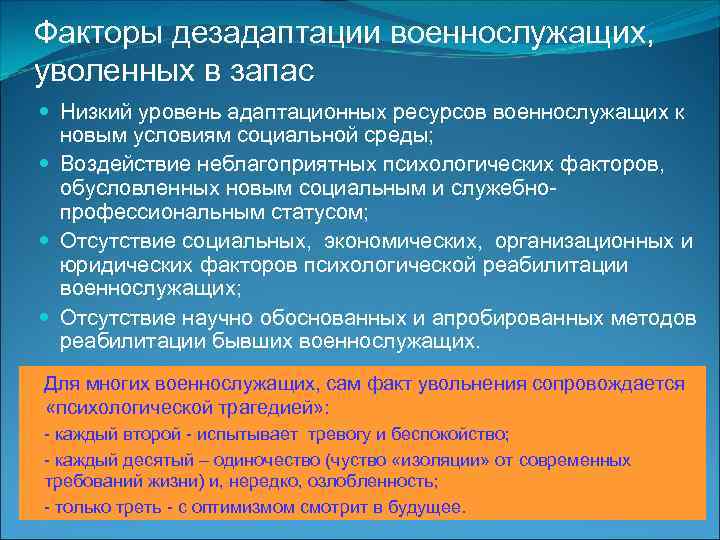 Факторы дезадаптации военнослужащих, уволенных в запас

Низкий уровень адаптационных ресурсов военнослужащих к новым условиям социальной среды;

Воздействие неблагоприятных психологических факторов, обусловленных новым социальным и служебно-профессиональным статусом;

Отсутствие социальных, экономических, организационных и юридических факторов психологической реабилитации военнослужащих;

Отсутствие научно обоснованных и апробированных методов реабилитации бывших военнослужащих.

Для многих военнослужащих, сам факт увольнения сопровождается «психологической трагедией»:

- каждый второй - испытывает тревогу и беспокойство;

- каждый десятый – одиночество (чуство «изоляции» от современных требований жизни) и, нередко, озлобленность;

- только треть - с оптимизмом смотрит в будущее.